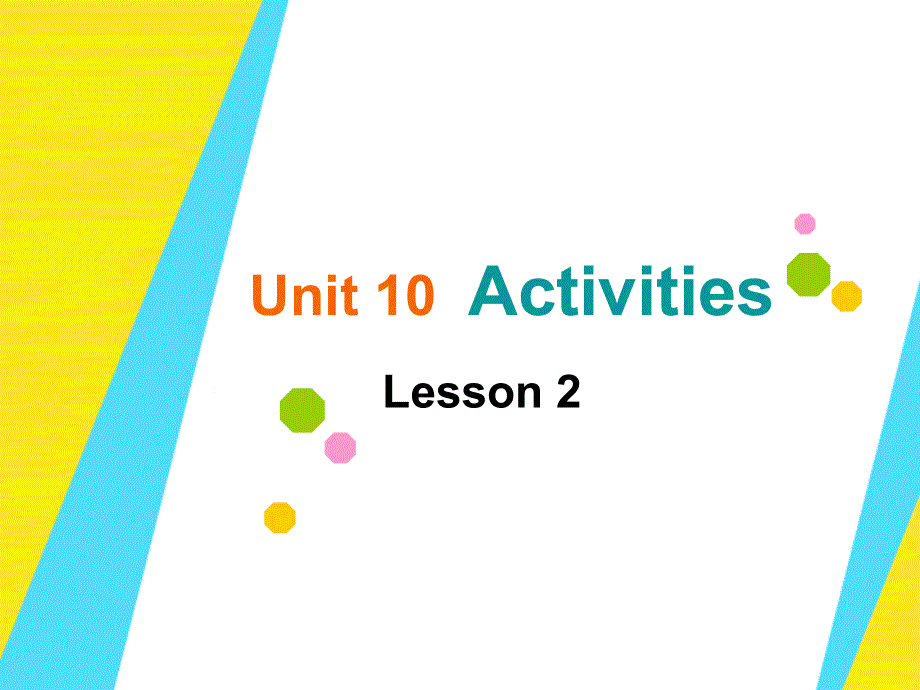 Unit 10 Activities

Lesson 2